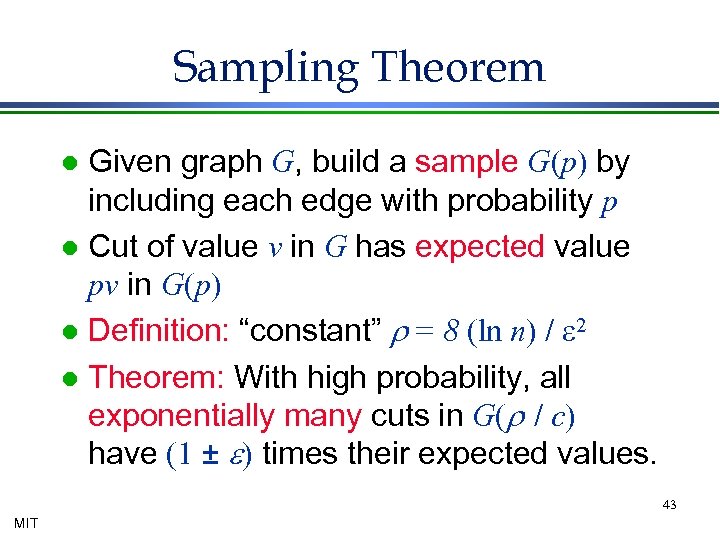 Sampling Theorem

- Given graph $G$, build a sample $G(p)$ by including each edge with probability $p$
- Cut of value $v$ in $G$ has expected value $pv$ in $G(p)$
- Definition: “constant” $\rho = 8 (\ln n) / \varepsilon^2$
- Theorem: With high probability, all exponentially many cuts in $G(\rho / c)$ have $(1 \pm \varepsilon)$ times their expected values.

43

MIT